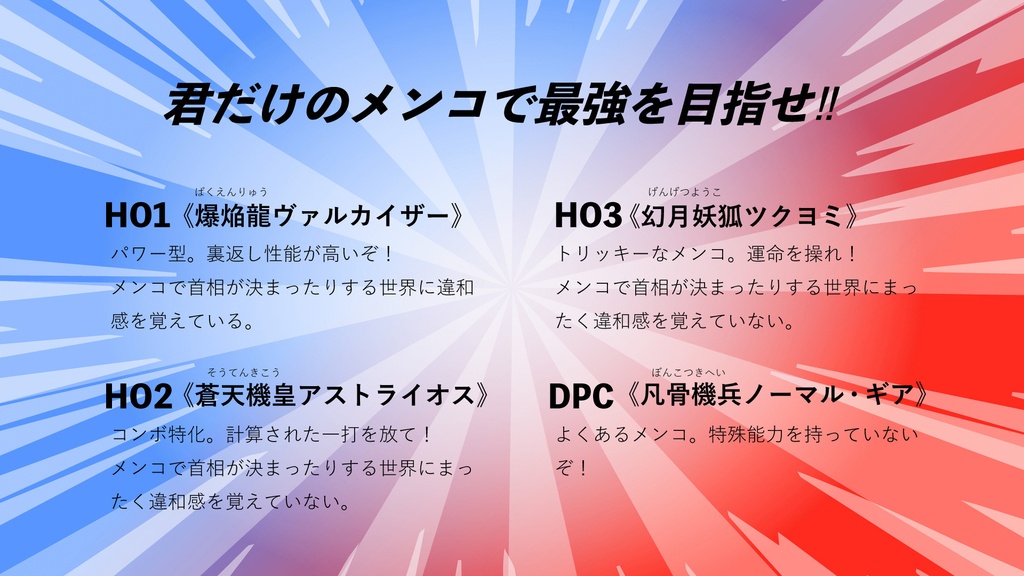 君だけのメンコで最強を目指せ!!

ばくえんりゅう
HO1《爆焔龍ヴァルカイザー》
パワー型。裏返し性能が高いぞ！
メンコで首相が決まったりする世界に違和感を覚えている。

そうてんきこう
HO2《蒼天機皇アストライオス》
コンボ特化。計算された一打を放て！
メンコで首相が決まったりする世界にまったく違和感を覚えていない。

げんげつようこ
HO3《幻月妖狐ツクヨミ》
トリッキーなメンコ。運命を操れ！
メンコで首相が決まったりする世界にまったく違和感を覚えていない。

ぼんこつきへい
DPC《凡骨機兵ノーマル・ギア》
よくあるメンコ。特殊能力を持っていないぞ！